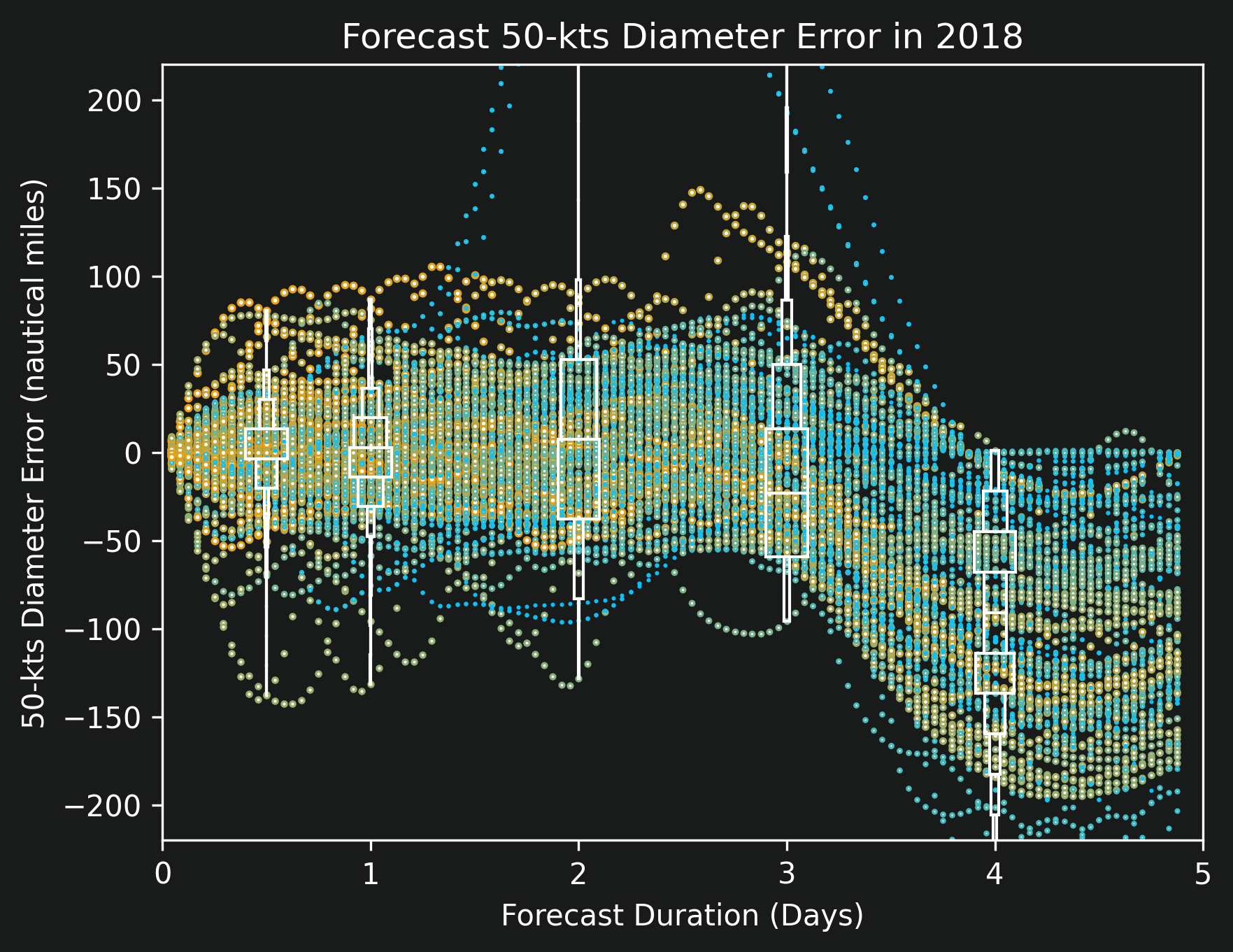 Forecast 50-kts Diameter Error in 2018

50-kts Diameter Error (nautical miles)

200
150
100
50
0
−50
−100
−150
−200

0
1
2
3
4
5

Forecast Duration (Days)